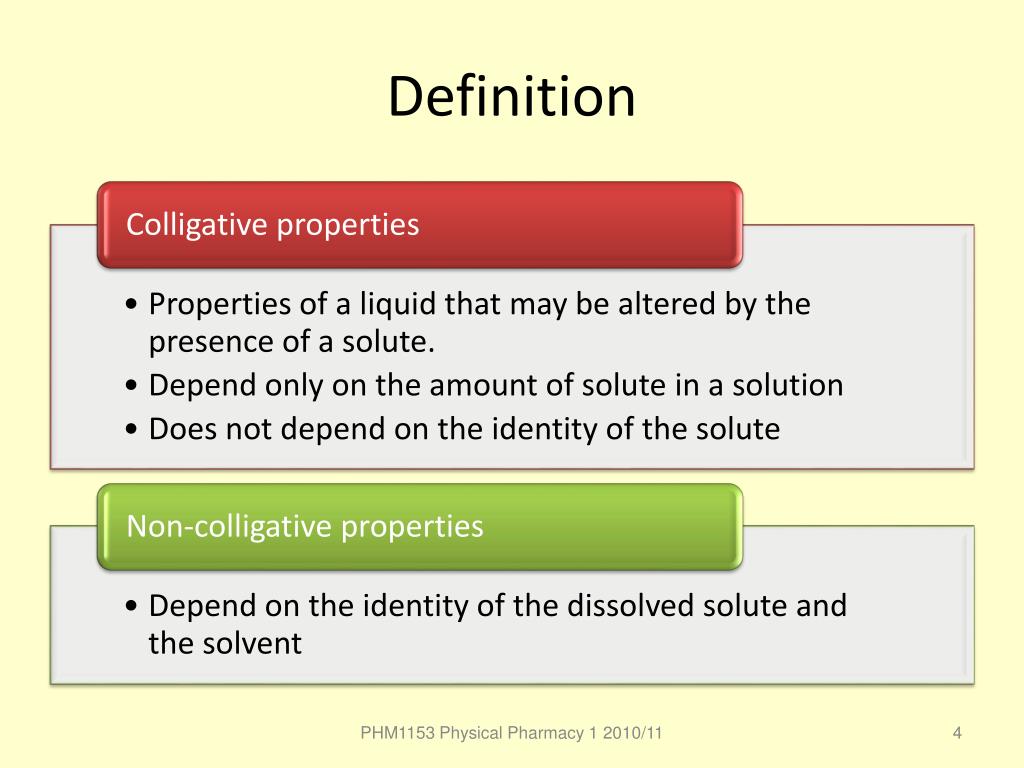 Definition

Colligative properties

• Properties of a liquid that may be altered by the presence of a solute.
• Depend only on the amount of solute in a solution
• Does not depend on the identity of the solute

Non-colligative properties

• Depend on the identity of the dissolved solute and the solvent

PHM1153 Physical Pharmacy 1 2010/11

4